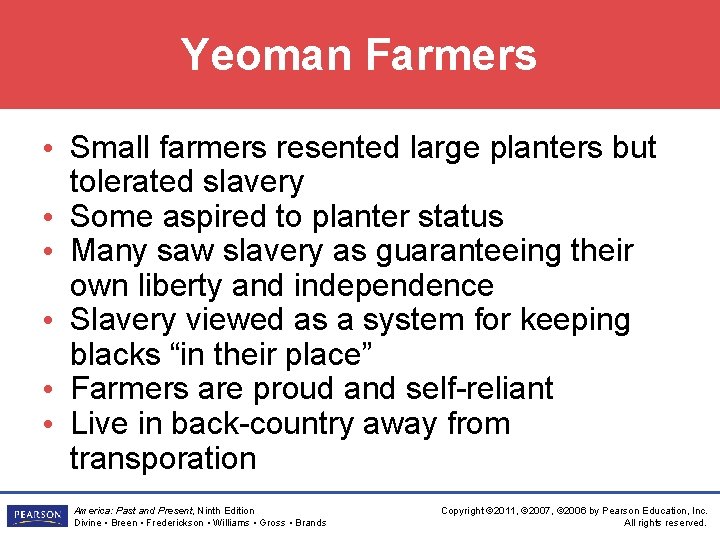 Yeoman Farmers

• Small farmers resented large planters but tolerated slavery
• Some aspired to planter status
• Many saw slavery as guaranteeing their own liberty and independence
• Slavery viewed as a system for keeping blacks “in their place”
• Farmers are proud and self-reliant
• Live in back-country away from transporation

PEARSON

America: Past and Present, Ninth Edition
Divine • Breen • Frederickson • Williams • Gross • Brands

Copyright ©2011, ©2007, ©2006 by Pearson Education, Inc.
All rights reserved.